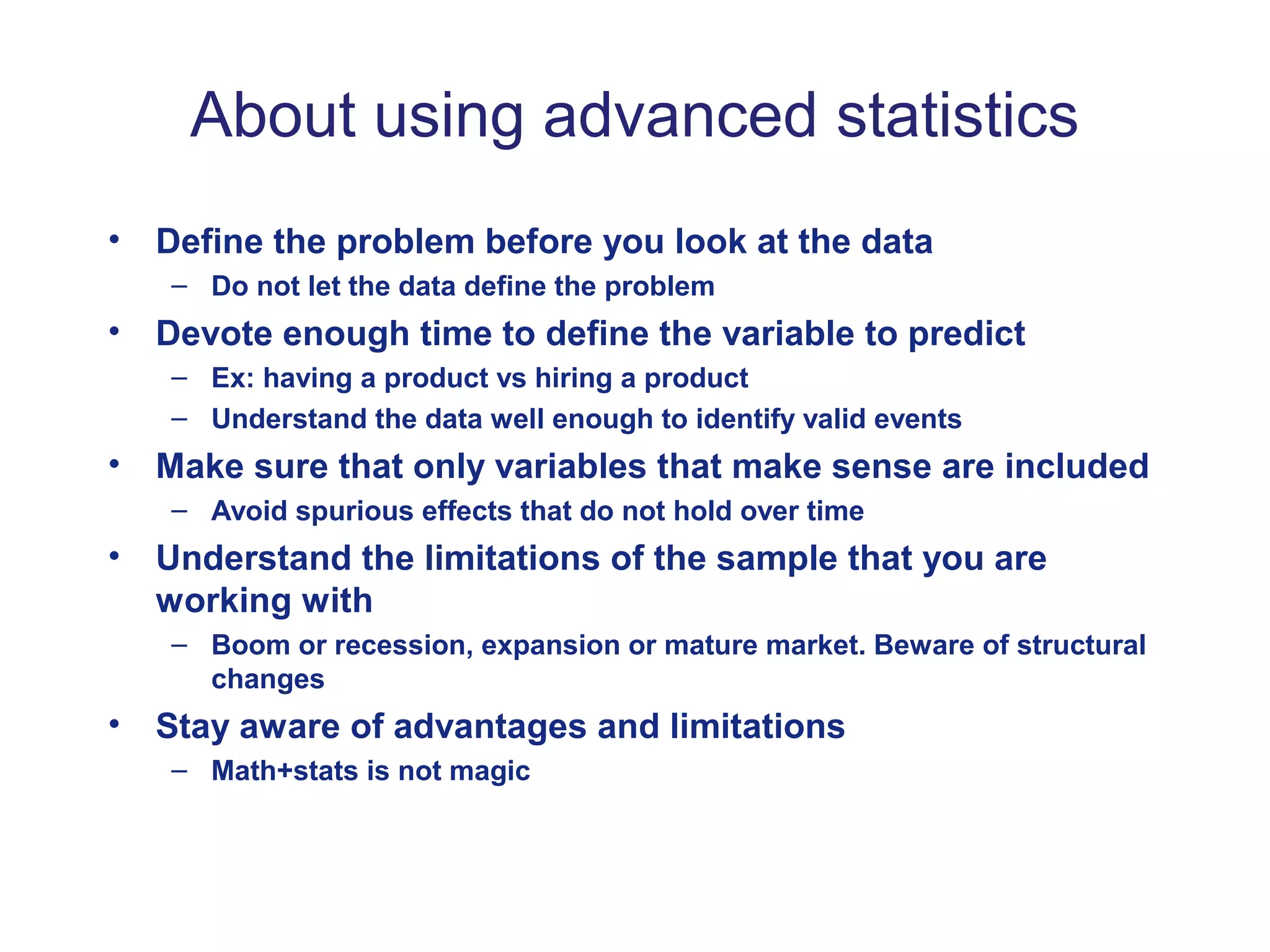 About using advanced statistics

• Define the problem before you look at the data
  – Do not let the data define the problem
• Devote enough time to define the variable to predict
  – Ex: having a product vs hiring a product
  – Understand the data well enough to identify valid events
• Make sure that only variables that make sense are included
  – Avoid spurious effects that do not hold over time
• Understand the limitations of the sample that you are working with
  – Boom or recession, expansion or mature market. Beware of structural changes
• Stay aware of advantages and limitations
  – Math+stats is not magic